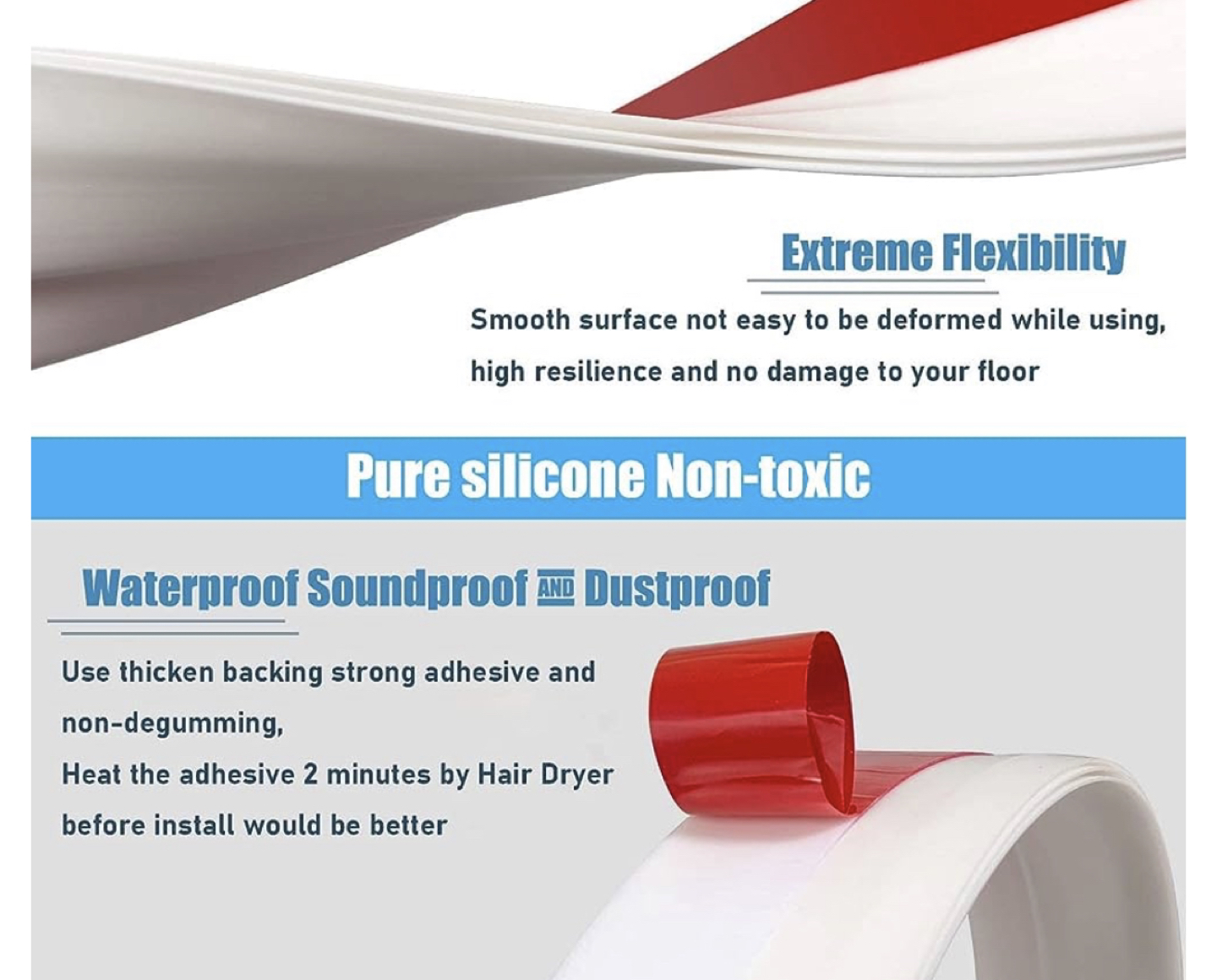 Extreme Flexibility

Smooth surface not easy to be deformed while using, high resilience and no damage to your floor

Pure silicone Non-toxic

Waterproof Soundproof AND Dustproof

Use thicken backing strong adhesive and non-degumming,
Heat the adhesive 2 minutes by Hair Dryer before install would be better